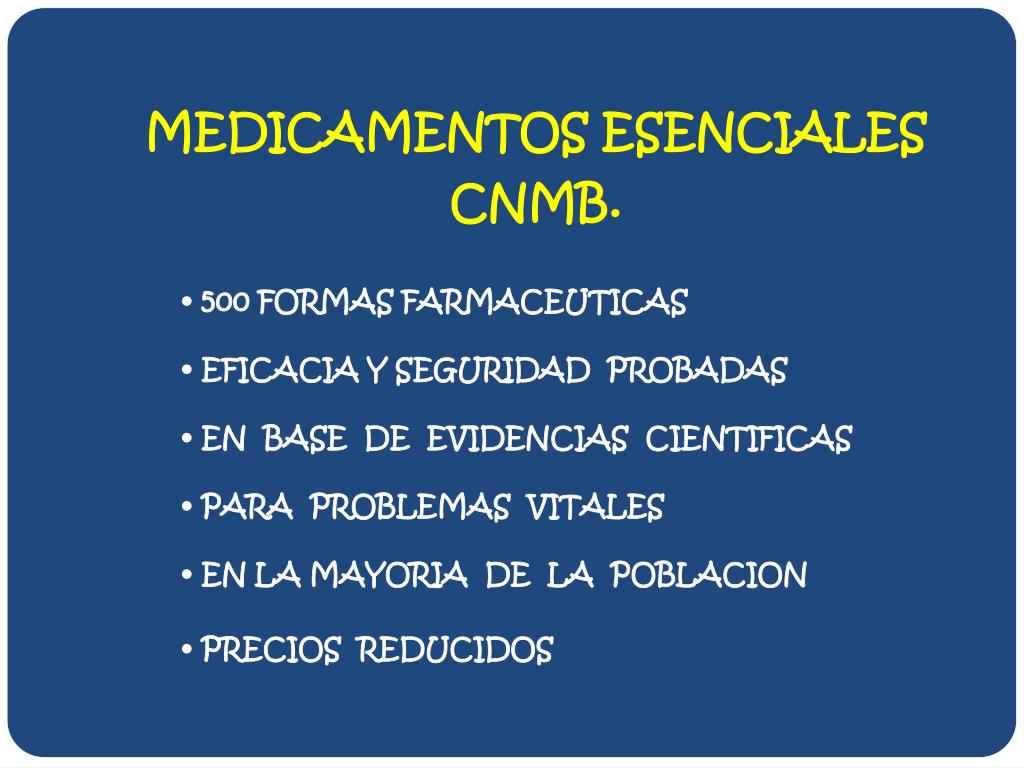 MEDICAMENTOS ESENCIALES CNMB.

• 500 FORMAS FARMACEUTICAS
• EFICACIA Y SEGURIDAD PROBADAS
• EN BASE DE EVIDENCIAS CIENTIFICAS
• PARA PROBLEMAS VITALES
• EN LA MAYORIA DE LA POBLACION
• PRECIOS REDUCIDOS